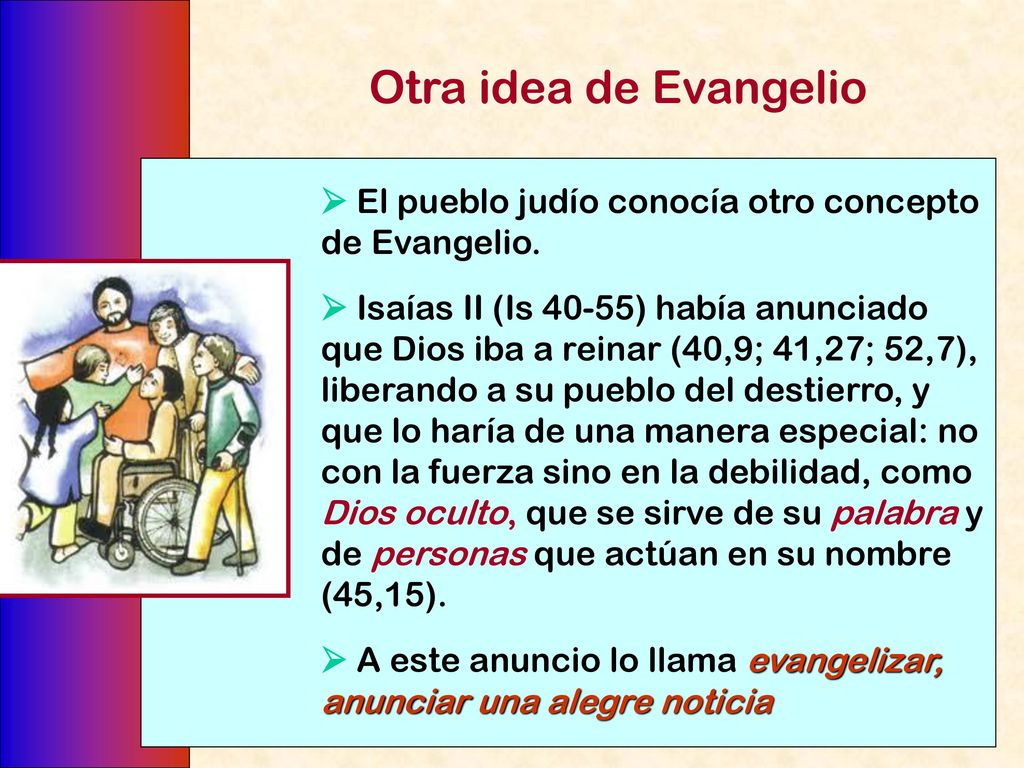 Otra idea de Evangelio

➢ El pueblo judío conocía otro concepto de Evangelio.

➢ Isaías II (Is 40-55) había anunciado que Dios iba a reinar (40,9; 41,27; 52,7), liberando a su pueblo del destierro, y que lo haría de una manera especial: no con la fuerza sino en la debilidad, como Dios oculto, que se sirve de su palabra y de personas que actúan en su nombre (45,15).

➢ A este anuncio lo llama evangelizar, anunciar una alegre noticia